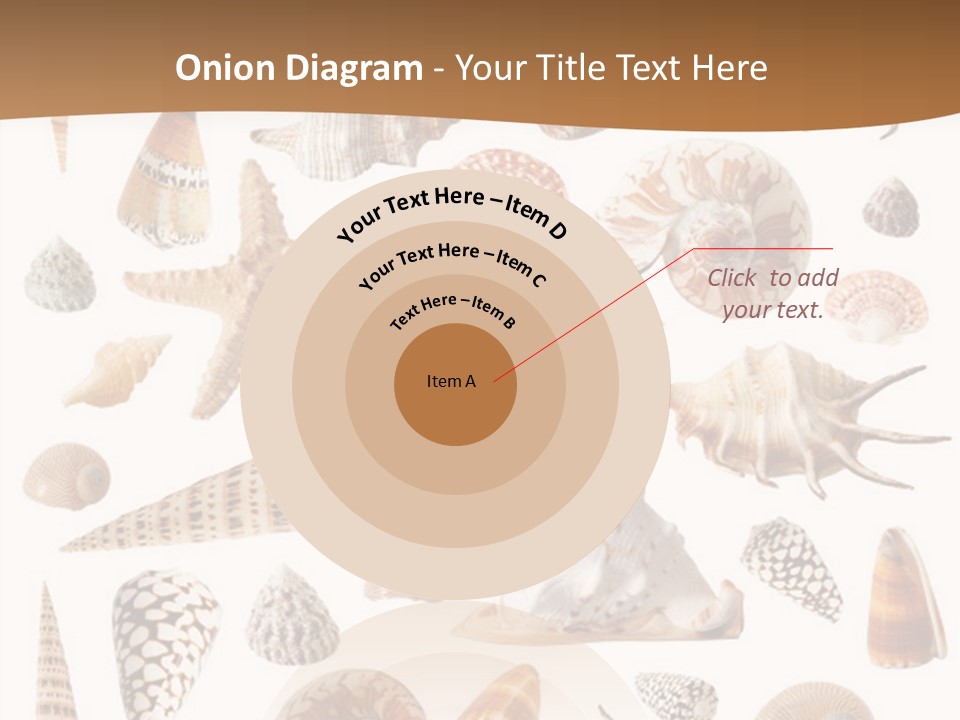 Onion Diagram - Your Title Text Here

Your Text Here – Item D

Your Text Here – Item C

Text Here – Item B

Item A

Click to add your text.